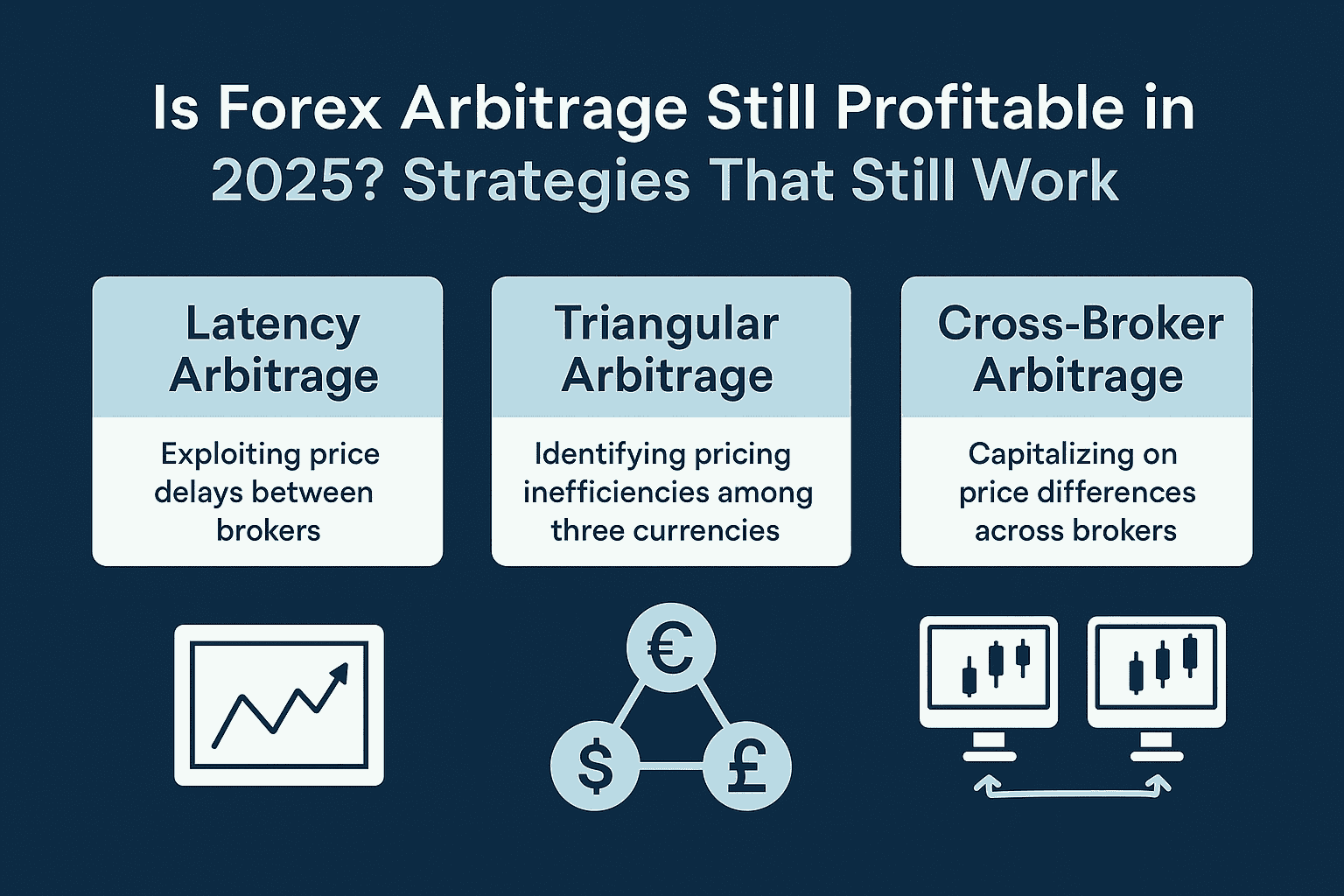 Is Forex Arbitrage Still Profitable in 2025? Strategies That Still Work

Latency Arbitrage

Exploiting price delays between brokers

Triangular Arbitrage

Identifying pricing inefficiencies among three currencies

Cross-Broker Arbitrage

Capitalizing on price differences across brokers

€

$

£